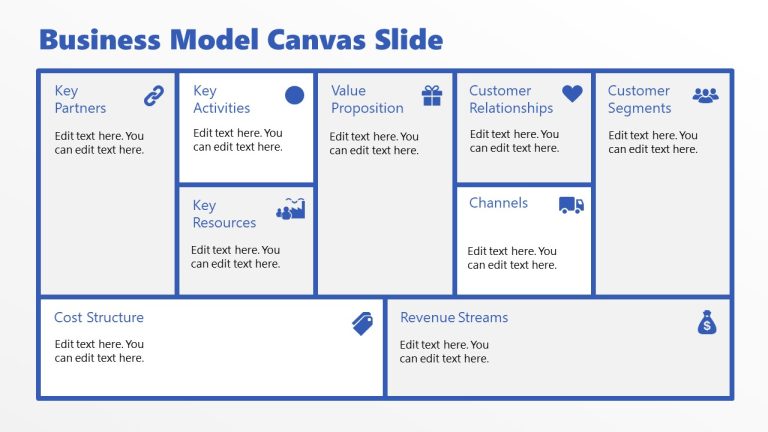 Business Model Canvas Slide

Key Partners

Edit text here. You can edit text here.

Key Activities

Edit text here. You can edit text here.

Key Resources

Edit text here. You can edit text here.

Value Proposition

Edit text here. You can edit text here.

Customer Relationships

Edit text here. You can edit text here.

Channels

Edit text here. You can edit text here.

Customer Segments

Edit text here. You can edit text here.

Cost Structure

Edit text here. You can edit text here.

Revenue Streams

Edit text here. You can edit text here.